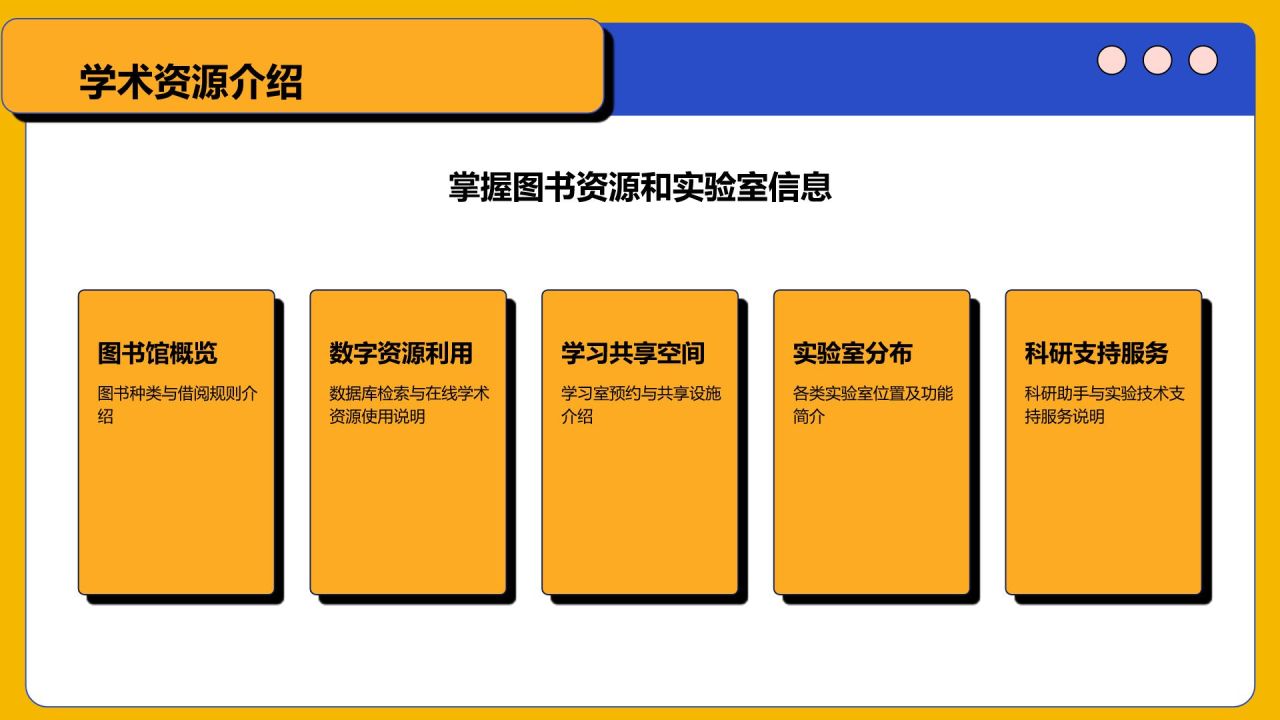 学术资源介绍

掌握图书资源和实验室信息

图书馆概览

图书种类与借阅规则介绍

数字资源利用

数据库检索与在线学术资源使用说明

学习共享空间

学习室预约与共享设施介绍

实验室分布

各类实验室位置及功能简介

科研支持服务

科研助手与实验技术支持服务说明